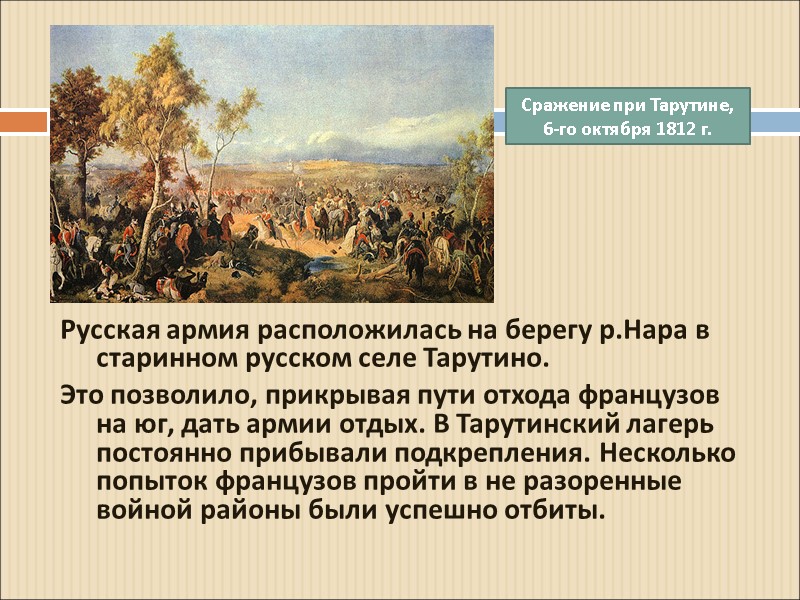 Сражение при Тарутине, 6-го октября 1812 г.

Русская армия расположилась на берегу р.Нара в старинном русском селе Тарутино.

Это позволило, прикрывая пути отхода французов на юг, дать армии отдых. В Тарутинский лагерь постоянно прибывали подкрепления. Несколько попыток французов пройти в не разоренные войной районы были успешно отбиты.